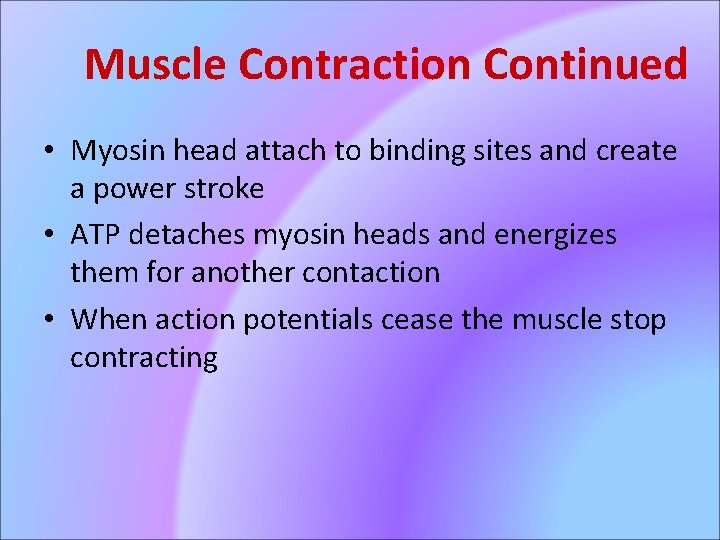 Muscle Contraction Continued

• Myosin head attach to binding sites and create a power stroke
• ATP detaches myosin heads and energizes them for another contaction
• When action potentials cease the muscle stop contracting